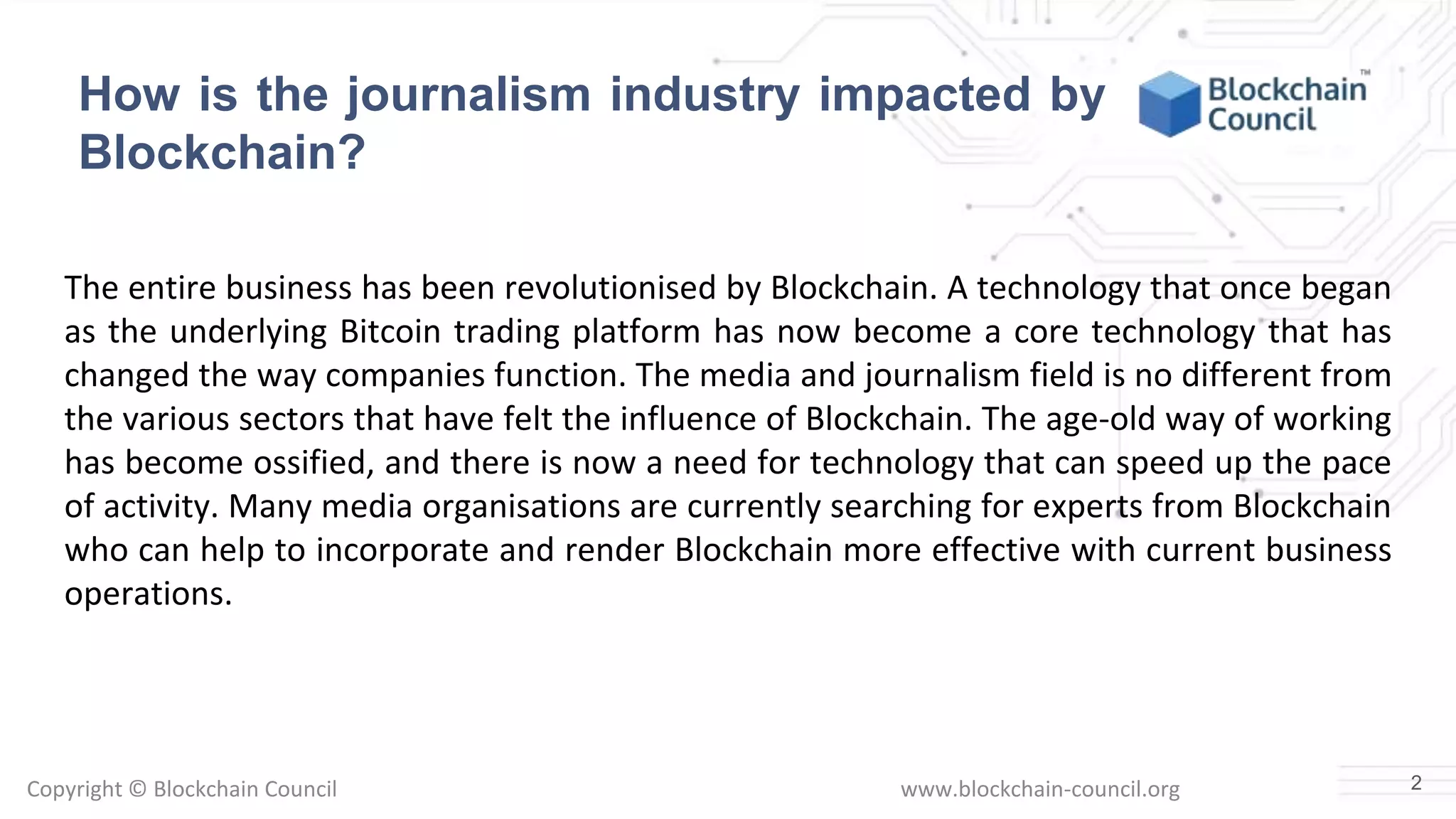 How is the journalism industry impacted by Blockchain?

Blockchain Council™

The entire business has been revolutionised by Blockchain. A technology that once began as the underlying Bitcoin trading platform has now become a core technology that has changed the way companies function. The media and journalism field is no different from the various sectors that have felt the influence of Blockchain. The age-old way of working has become ossified, and there is now a need for technology that can speed up the pace of activity. Many media organisations are currently searching for experts from Blockchain who can help to incorporate and render Blockchain more effective with current business operations.

Copyright © Blockchain Council

www.blockchain-council.org

2